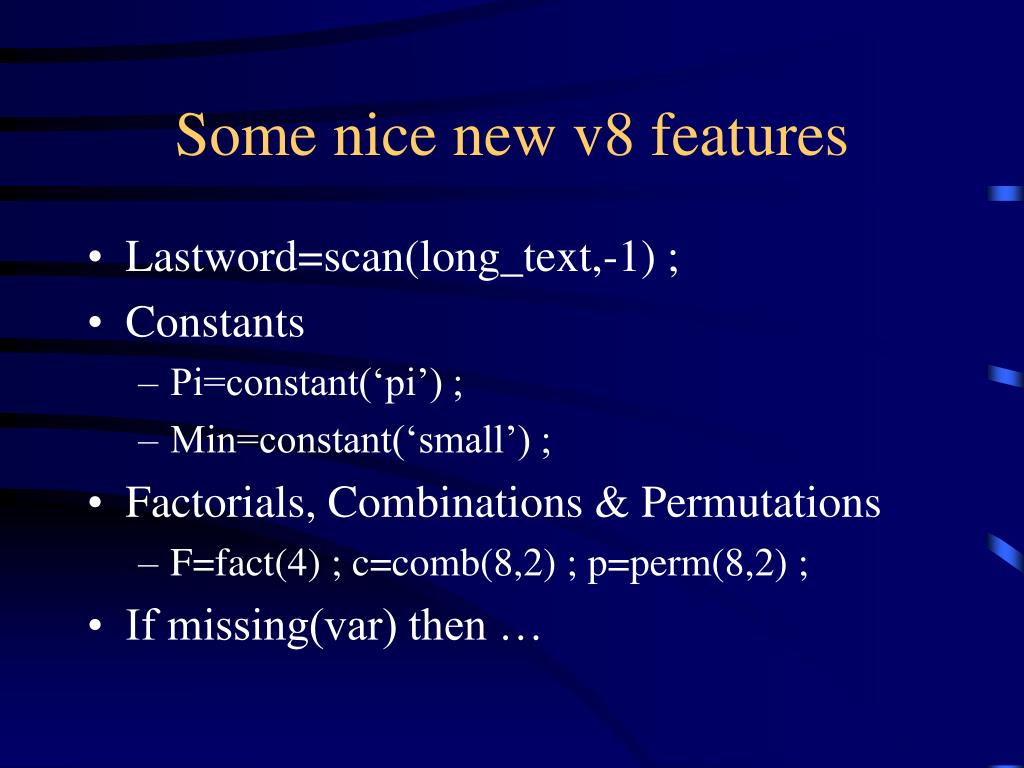 Some nice new v8 features

• Lastword=scan(long_text,-1) ;
• Constants
– Pi=constant(‘pi’) ;
– Min=constant(‘small’) ;
• Factorials, Combinations & Permutations
– F=fact(4) ; c=comb(8,2) ; p=perm(8,2) ;
• If missing(var) then …